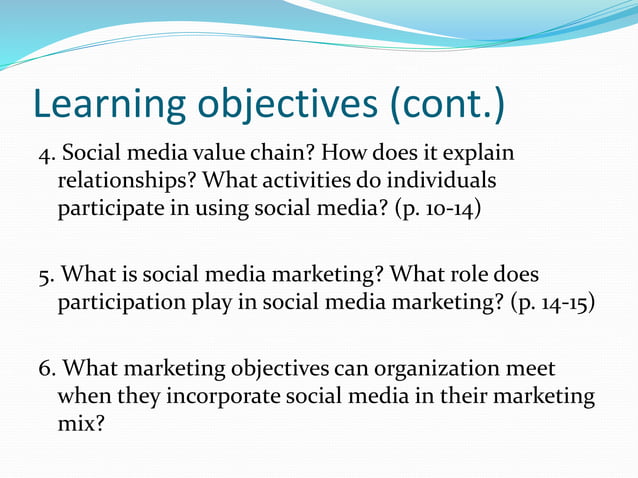 Learning objectives (cont.)

4. Social media value chain? How does it explain relationships? What activities do individuals participate in using social media? (p. 10-14)

5. What is social media marketing? What role does participation play in social media marketing? (p. 14-15)

6. What marketing objectives can organization meet when they incorporate social media in their marketing mix?